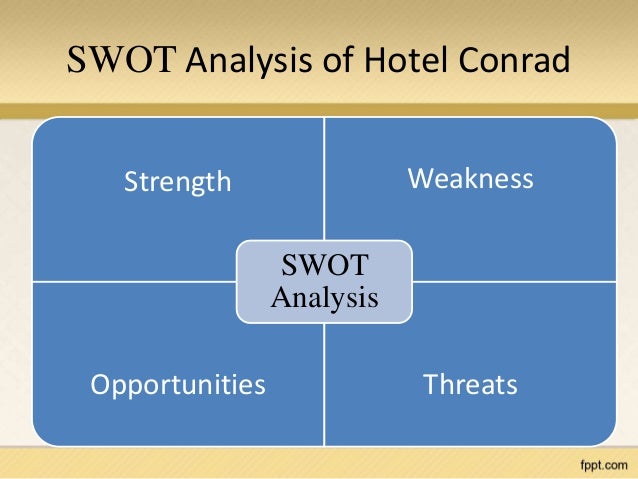 SWOT Analysis of Hotel Conrad

Strength

Weakness

SWOT Analysis

Opportunities

Threats

fppt.com